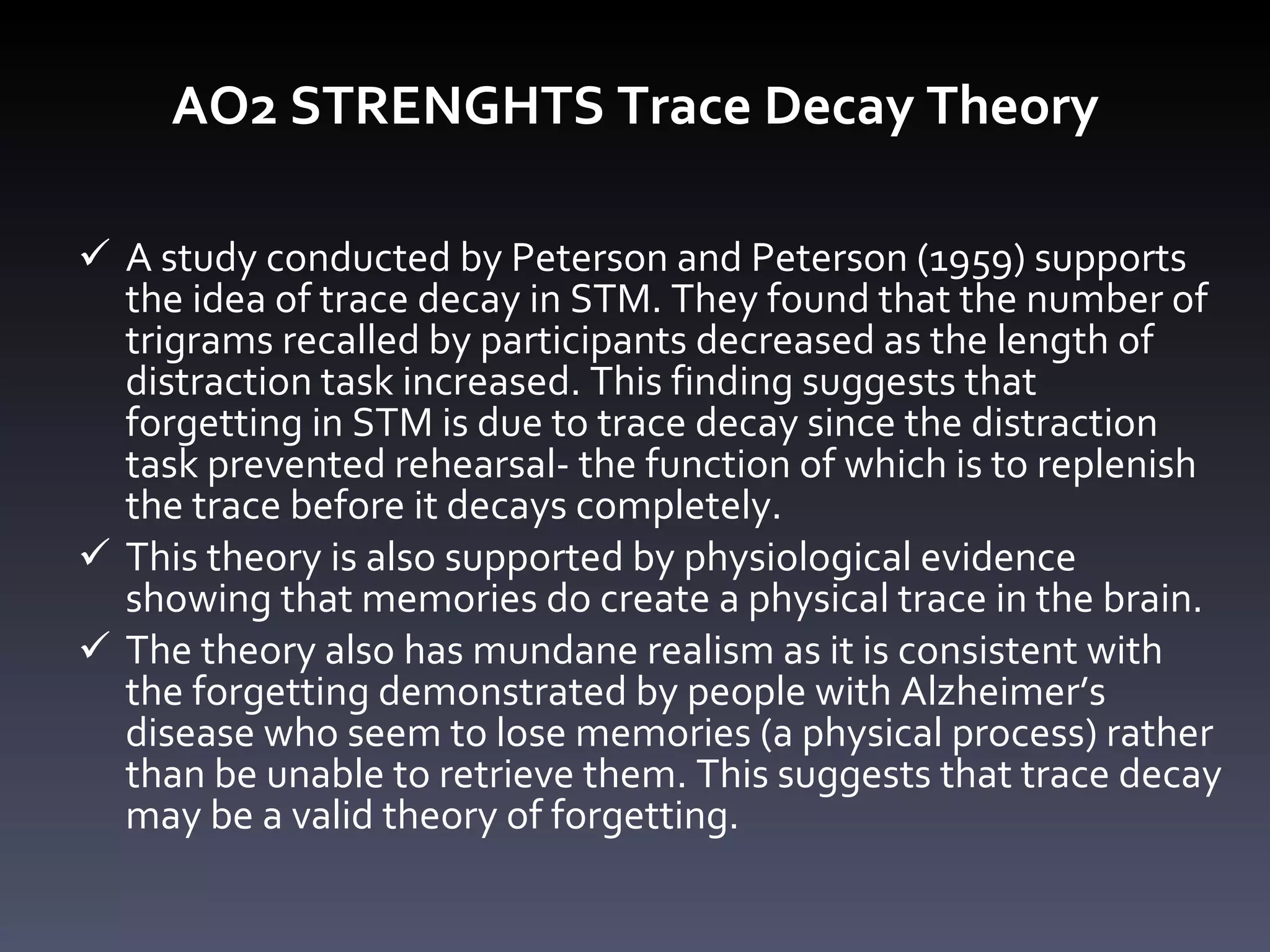 AO2 STRENGHTS Trace Decay Theory

✓ A study conducted by Peterson and Peterson (1959) supports the idea of trace decay in STM. They found that the number of trigrams recalled by participants decreased as the length of distraction task increased. This finding suggests that forgetting in STM is due to trace decay since the distraction task prevented rehearsal- the function of which is to replenish the trace before it decays completely.

✓ This theory is also supported by physiological evidence showing that memories do create a physical trace in the brain.

✓ The theory also has mundane realism as it is consistent with the forgetting demonstrated by people with Alzheimer's disease who seem to lose memories (a physical process) rather than be unable to retrieve them. This suggests that trace decay may be a valid theory of forgetting.